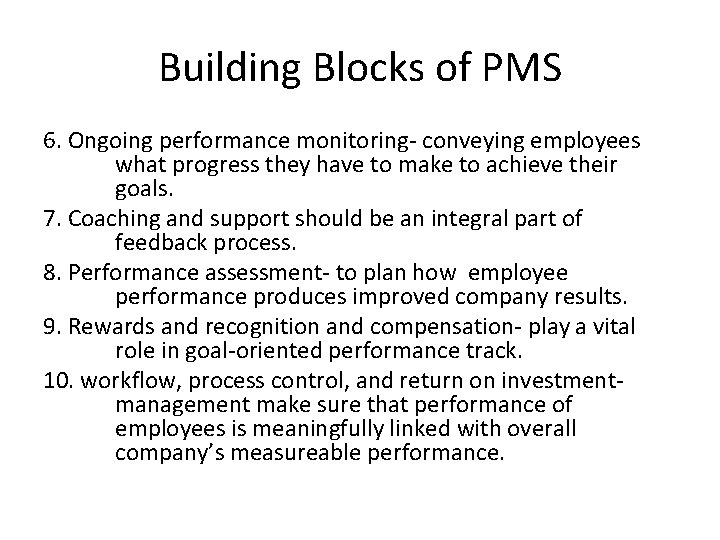 Building Blocks of PMS

6. Ongoing performance monitoring- conveying employees what progress they have to make to achieve their goals.

7. Coaching and support should be an integral part of feedback process.

8. Performance assessment- to plan how employee performance produces improved company results.

9. Rewards and recognition and compensation- play a vital role in goal-oriented performance track.

10. workflow, process control, and return on investment- management make sure that performance of employees is meaningfully linked with overall company's measureable performance.